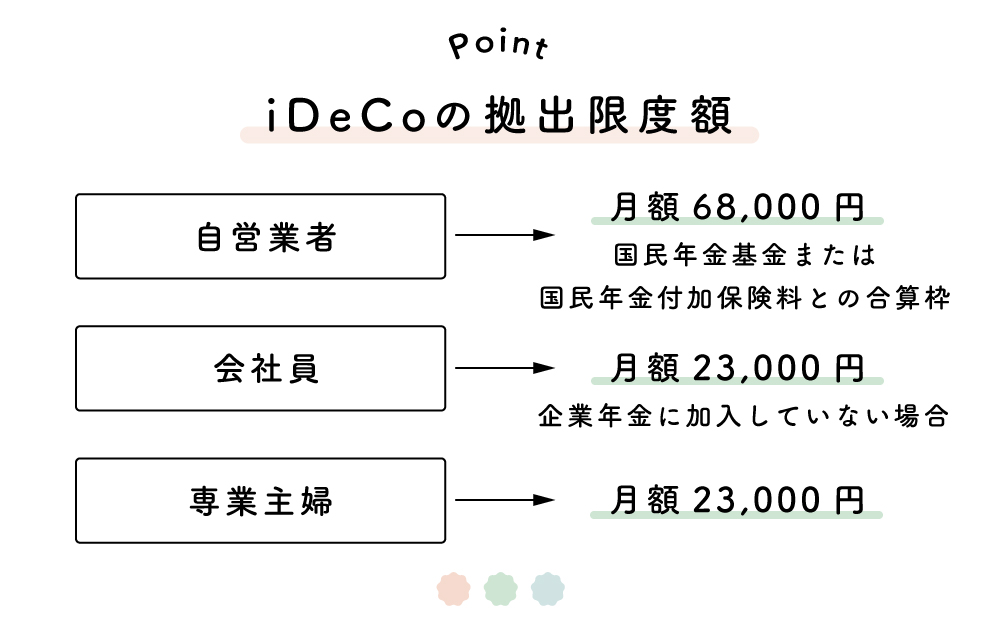 Point

iDeCoの拠出限度額

自営業者

月額 68,000 円
国民年金基金または
国民年金付加保険料との合算枠

会社員

月額 23,000 円
企業年金に加入していない場合

専業主婦

月額 23,000 円